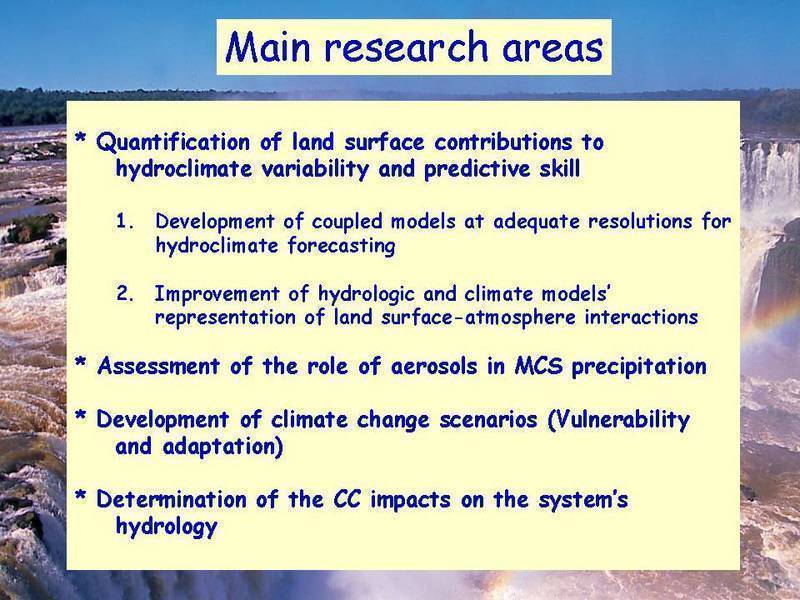 Main research areas

* Quantification of land surface contributions to hydroclimate variability and predictive skill

1. Development of coupled models at adequate resolutions for hydroclimate forecasting

2. Improvement of hydrologic and climate models' representation of land surface-atmosphere interactions

* Assessment of the role of aerosols in MCS precipitation

* Development of climate change scenarios (Vulnerability and adaptation)

* Determination of the CC impacts on the system's hydrology